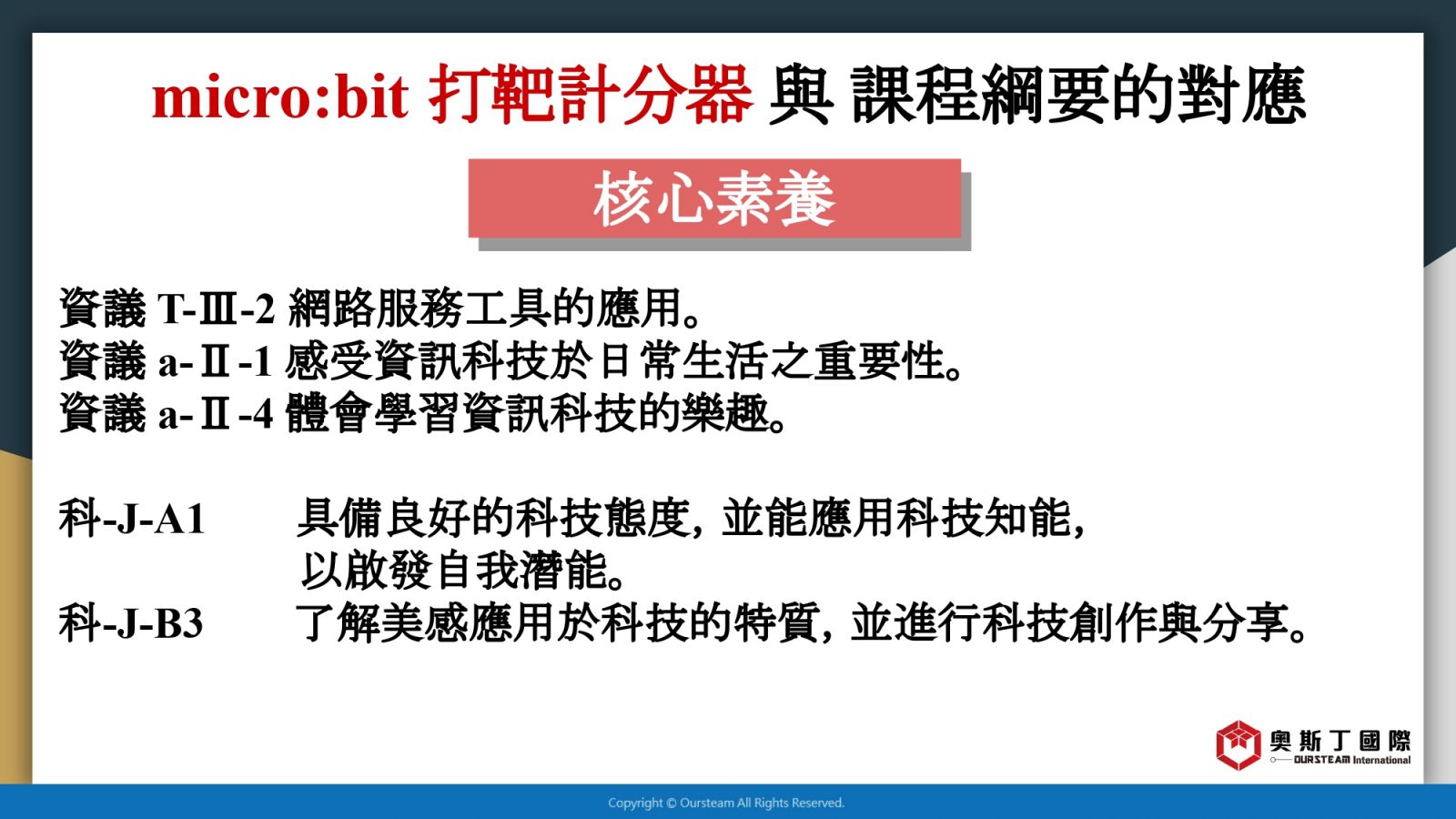 micro:bit 打靶計分器 與 課程綱要的對應

核心素養

資議 T-Ⅲ-2 網路服務工具的應用。
資議 a-Ⅱ-1 感受資訊科技於日常生活之重要性。
資議 a-Ⅱ-4 體會學習資訊科技的樂趣。

科-J-A1 具備良好的科技態度, 並能應用科技知能, 以啟發自我潛能。
科-J-B3 了解美感應用於科技的特質, 並進行科技創作與分享。

奧斯丁國際
OURSTEAM International

Copyright © Oursteam All Rights Reserved.